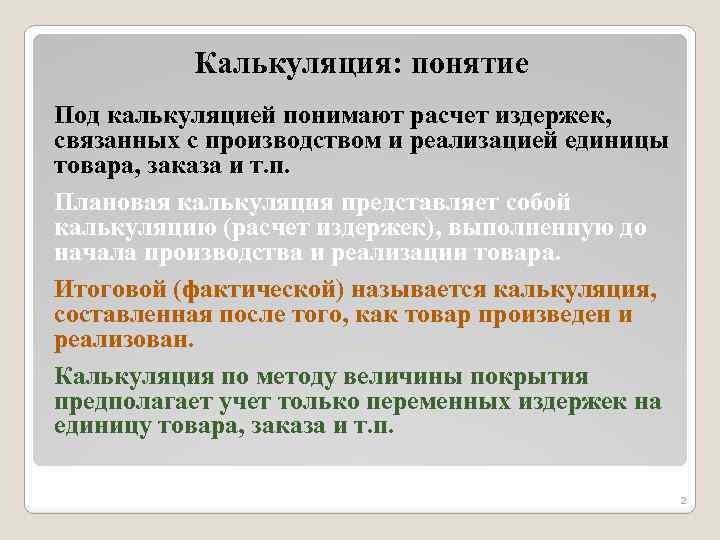 Калькуляция: понятие

Под калькуляцией понимают расчет издержек, связанных с производством и реализацией единицы товара, заказа и т.п.

Плановая калькуляция представляет собой калькуляцию (расчет издержек), выполненную до начала производства и реализации товара.

Итоговой (фактической) называется калькуляция, составленная после того, как товар произведен и реализован.

Калькуляция по методу величины покрытия предполагает учет только переменных издержек на единицу товара, заказа и т.п.

2